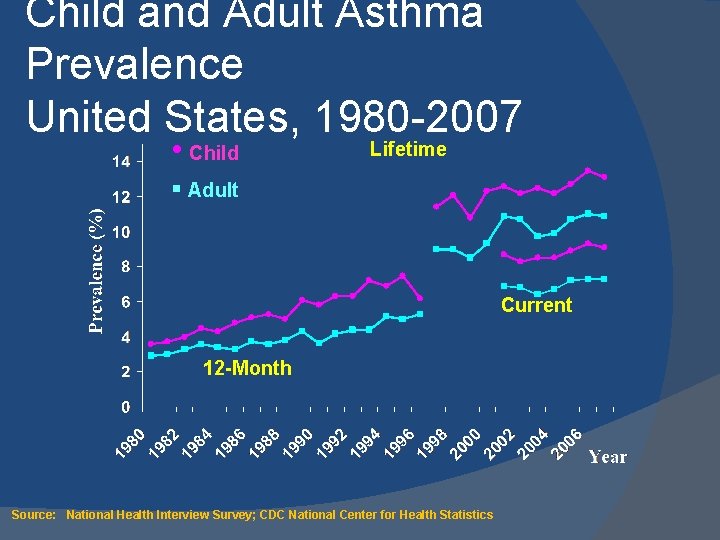 Child and Adult Asthma Prevalence
United States, 1980-2007

Child
Adult
Lifetime
Current
12-Month

Prevalence (%)
14
12
10
8
6
4
2
0

1980
1982
1984
1986
1988
1990
1992
1994
1996
1998
2000
2002
2004
2006
Year

Source: National Health Interview Survey; CDC National Center for Health Statistics